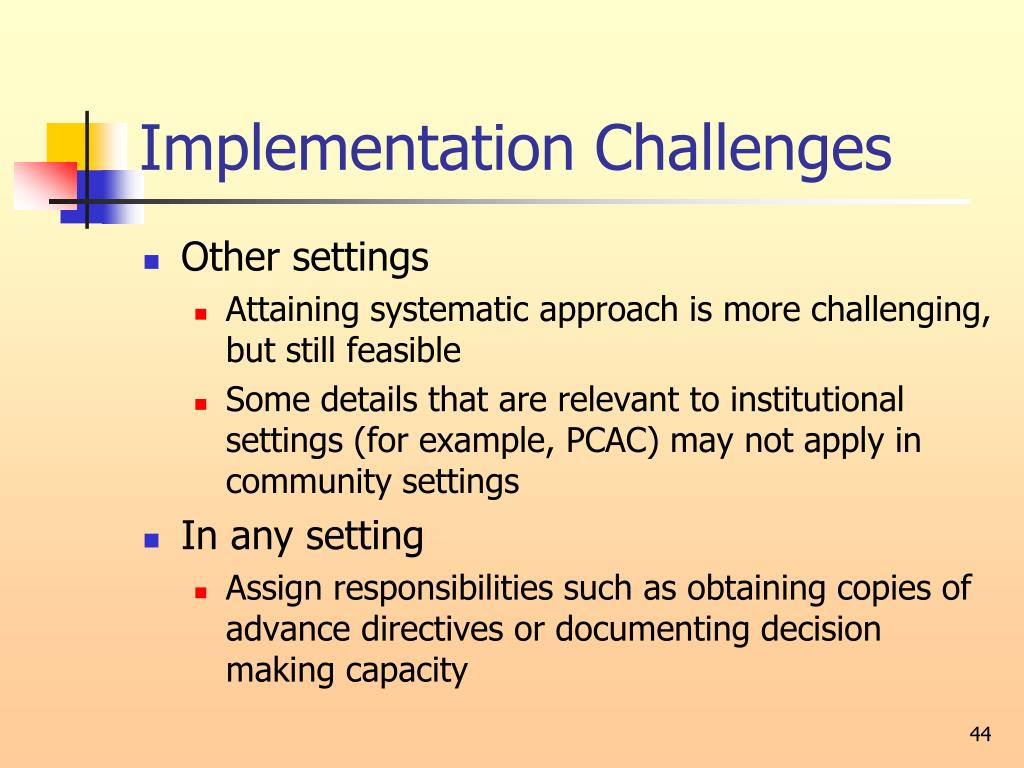 Implementation Challenges

- Other settings
  - Attaining systematic approach is more challenging, but still feasible
  - Some details that are relevant to institutional settings (for example, PCAC) may not apply in community settings
- In any setting
  - Assign responsibilities such as obtaining copies of advance directives or documenting decision making capacity

44